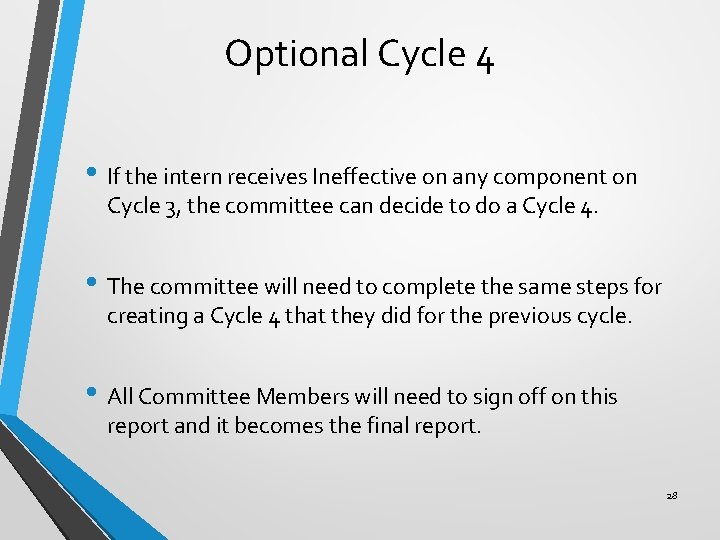 Optional Cycle 4

• If the intern receives Ineffective on any component on Cycle 3, the committee can decide to do a Cycle 4.

• The committee will need to complete the same steps for creating a Cycle 4 that they did for the previous cycle.

• All Committee Members will need to sign off on this report and it becomes the final report.

28